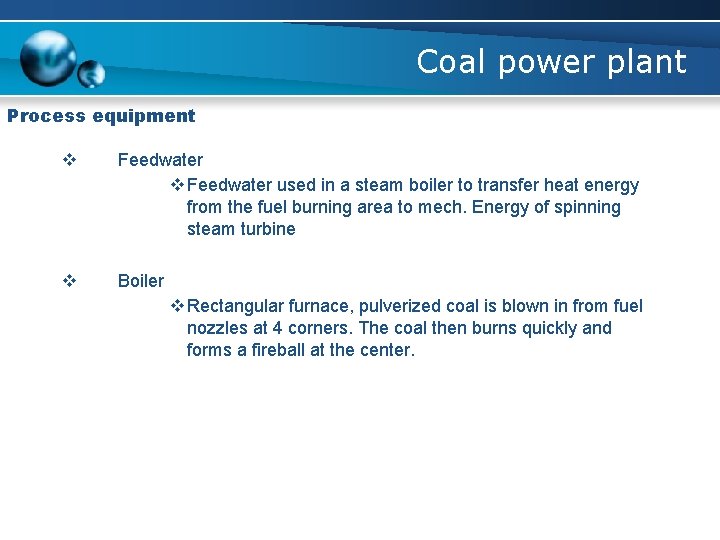 Coal power plant

Process equipment

❖ Feedwater

❖ Feedwater used in a steam boiler to transfer heat energy from the fuel burning area to mech. Energy of spinning steam turbine

❖ Boiler

❖ Rectangular furnace, pulverized coal is blown in from fuel nozzles at 4 corners. The coal then burns quickly and forms a fireball at the center.